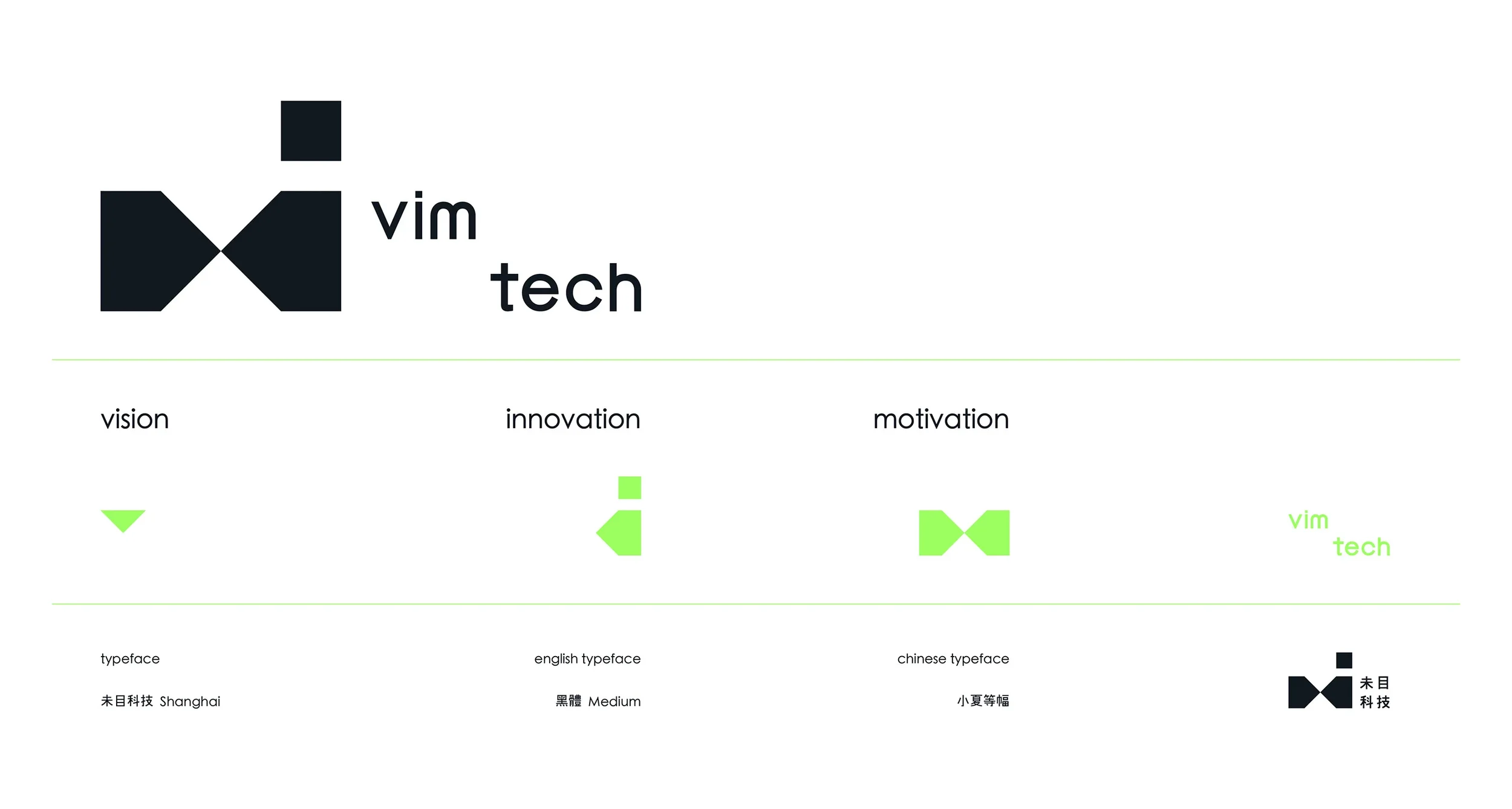 vim
tech

vision

innovation

motivation

vim
tech

typeface

未目科技 Shanghai

english typeface

黑體 Medium

chinese typeface

小夏等幅

未目
科技